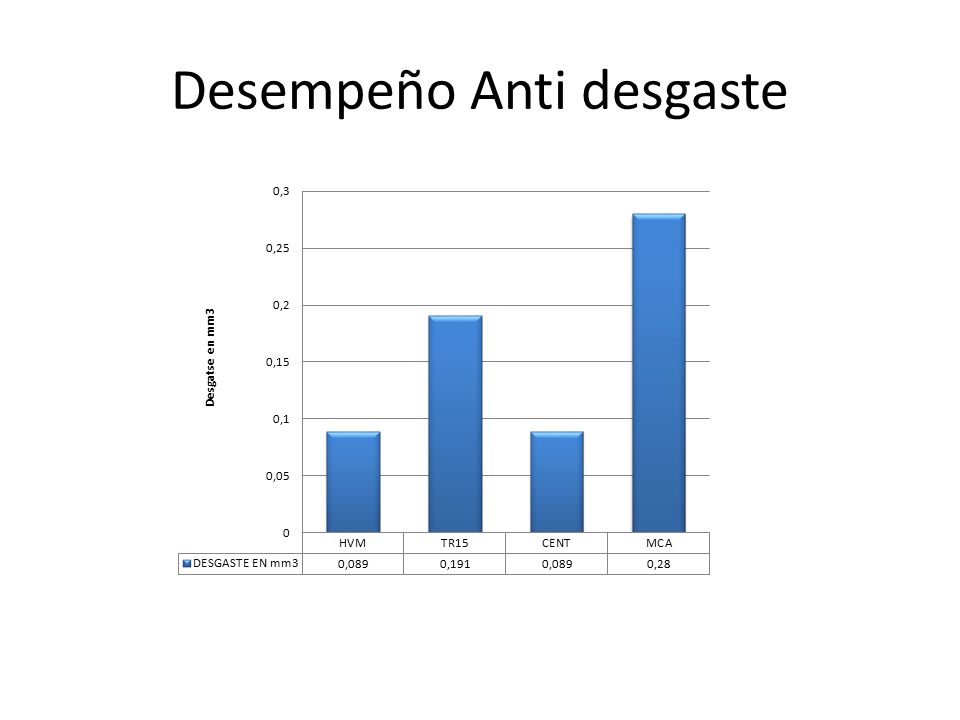 Desempeño Anti desgaste

Desgatse en mm3

0,3
0,25
0,2
0,15
0,1
0,05
0

| | HVM | TR15 | CENT | MCA |
|---|---|---|---|---|
| DESGASTE EN mm3 | 0,089 | 0,191 | 0,089 | 0,28 |